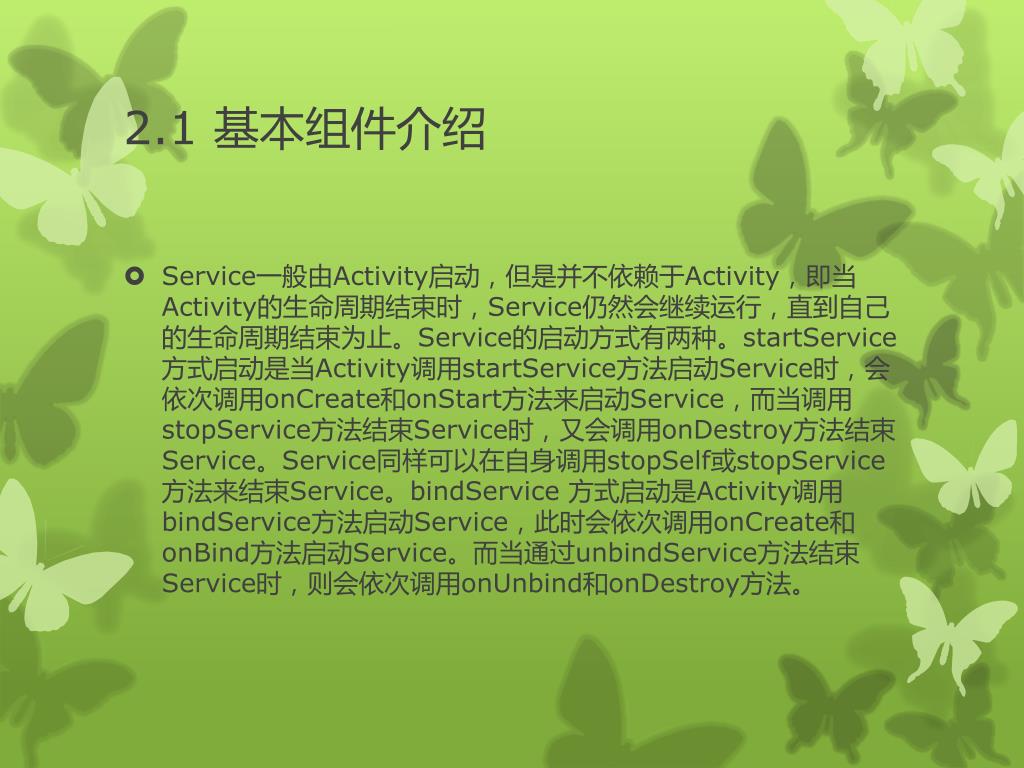 2.1 基本组件介绍

Service一般由Activity启动，但是并不依赖于Activity，即当Activity的生命周期结束时，Service仍然会继续运行，直到自己的生命周期结束为止。Service的启动方式有两种。startService方式启动是当Activity调用startService方法启动Service时，会依次调用onCreate和onStart方法来启动Service，而当调用stopService方法结束Service时，又会调用onDestroy方法结束Service。Service同样可以在自身调用stopSelf或stopService方法来结束Service。bindService 方式启动是Activity调用bindService方法启动Service，此时会依次调用onCreate和onBind方法启动Service。而当通过unbindService方法结束Service时，则会依次调用onUnbind和onDestroy方法。